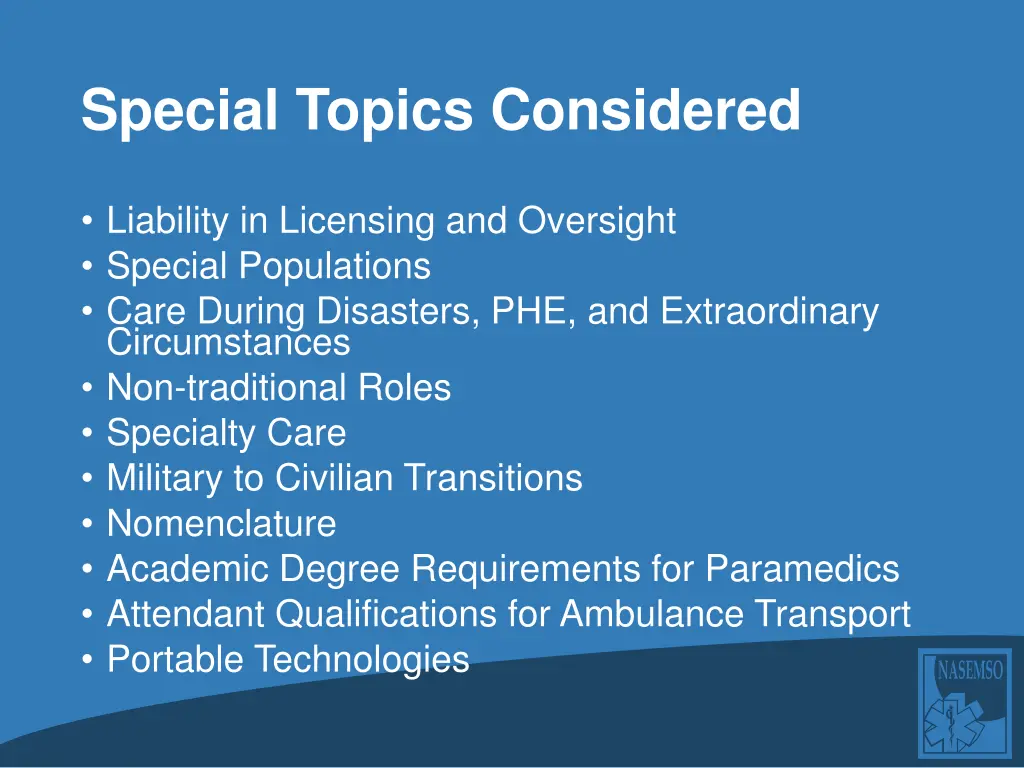 Special Topics Considered

• Liability in Licensing and Oversight
• Special Populations
• Care During Disasters, PHE, and Extraordinary Circumstances
• Non-traditional Roles
• Specialty Care
• Military to Civilian Transitions
• Nomenclature
• Academic Degree Requirements for Paramedics
• Attendant Qualifications for Ambulance Transport
• Portable Technologies

NASEMSO